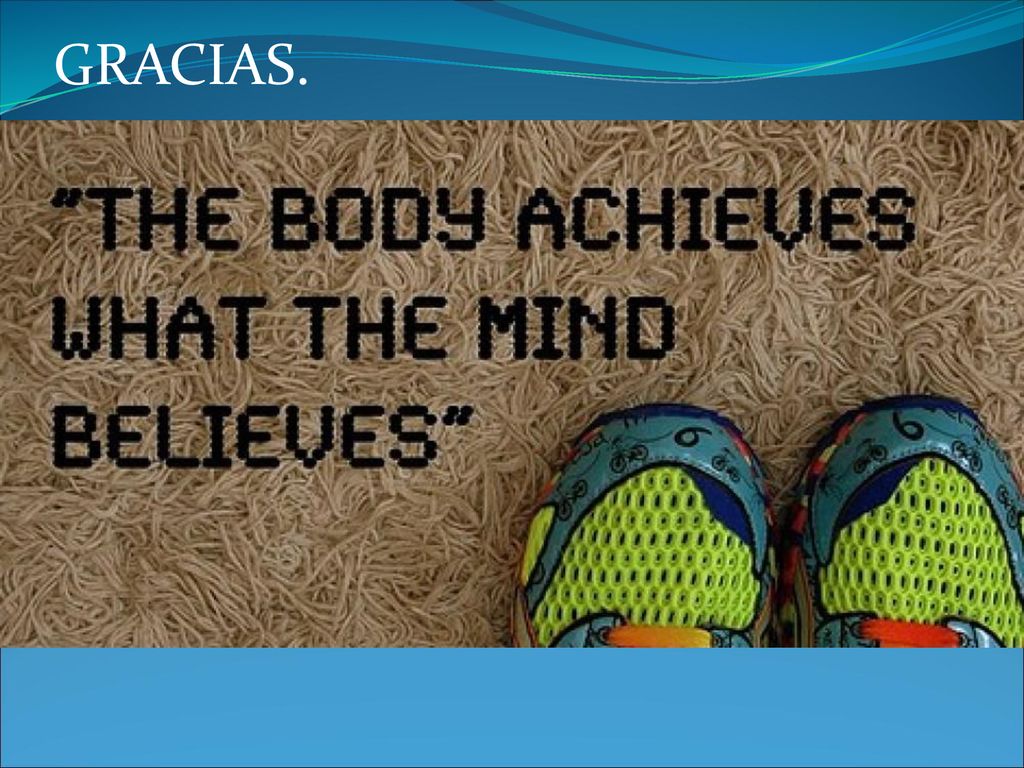 GRACIAS.

"THE BODY ACHIEVES WHAT THE MIND BELIEVES"